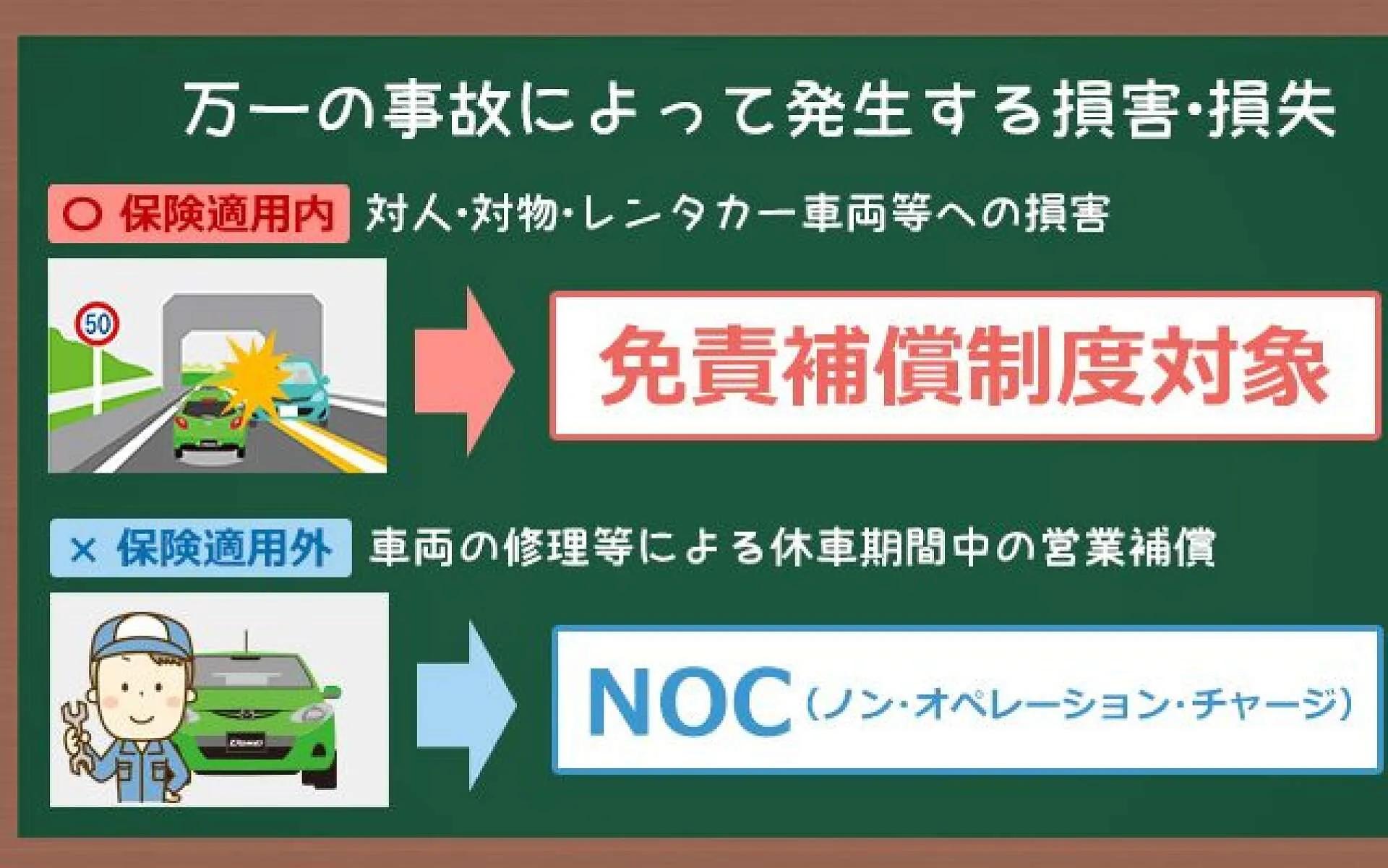 万一の事故によって発生する損害・損失

○ 保険適用内 対人・対物・レンタカー車両等への損害

50

免責補償制度対象

× 保険適用外 車両の修理等による休車期間中の営業補償

NOC（ノン・オペレーション・チャージ）